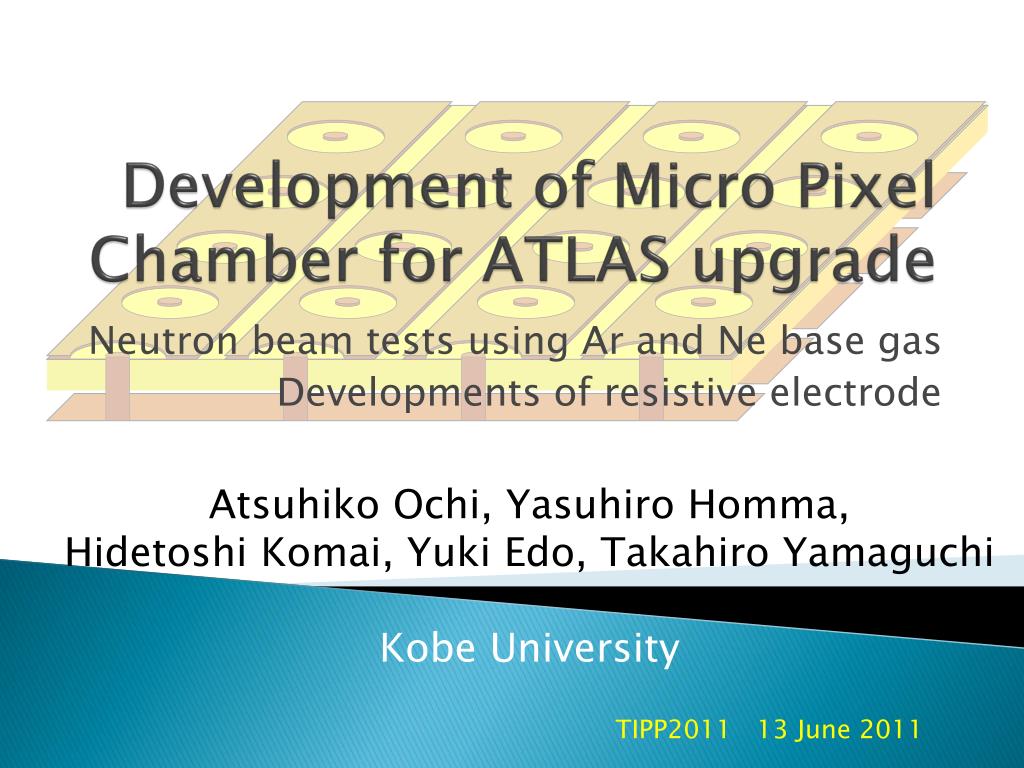 Development of Micro Pixel Chamber for ATLAS upgrade

Neutron beam tests using Ar and Ne base gas
Developments of resistive electrode

Atsuhiko Ochi, Yasuhiro Homma,
Hidetoshi Komai, Yuki Edo, Takahiro Yamaguchi

Kobe University

TIPP2011 13 June 2011